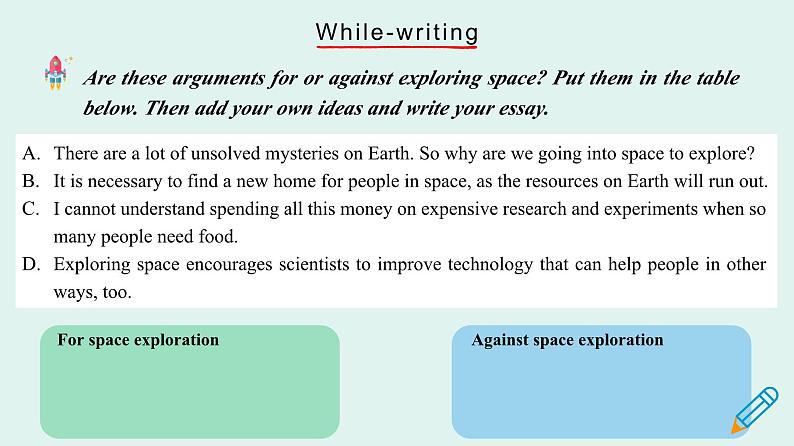 While-writing

Are these arguments for or against exploring space? Put them in the table below. Then add your own ideas and write your essay.

A. There are a lot of unsolved mysteries on Earth. So why are we going into space to explore?
B. It is necessary to find a new home for people in space, as the resources on Earth will run out.
C. I cannot understand spending all this money on expensive research and experiments when so many people need food.
D. Exploring space encourages scientists to improve technology that can help people in other ways, too.

For space exploration

Against space exploration